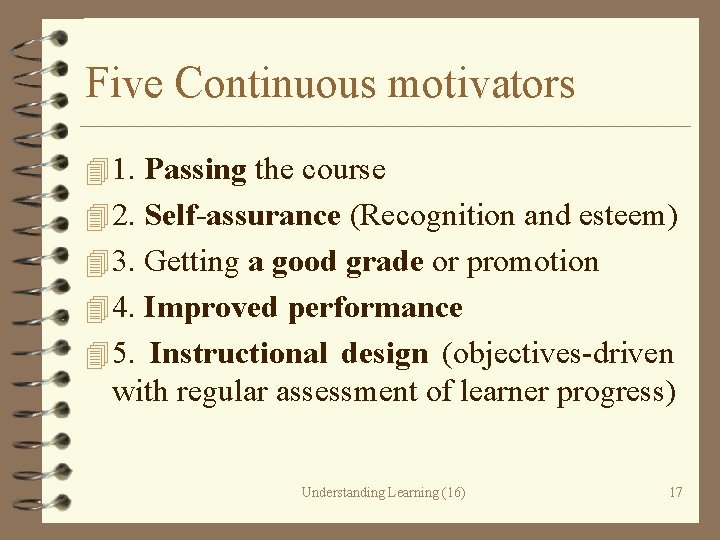 Five Continuous motivators

1. Passing the course

2. Self-assurance (Recognition and esteem)

3. Getting a good grade or promotion

4. Improved performance

5. Instructional design (objectives-driven with regular assessment of learner progress)

Understanding Learning (16)

17